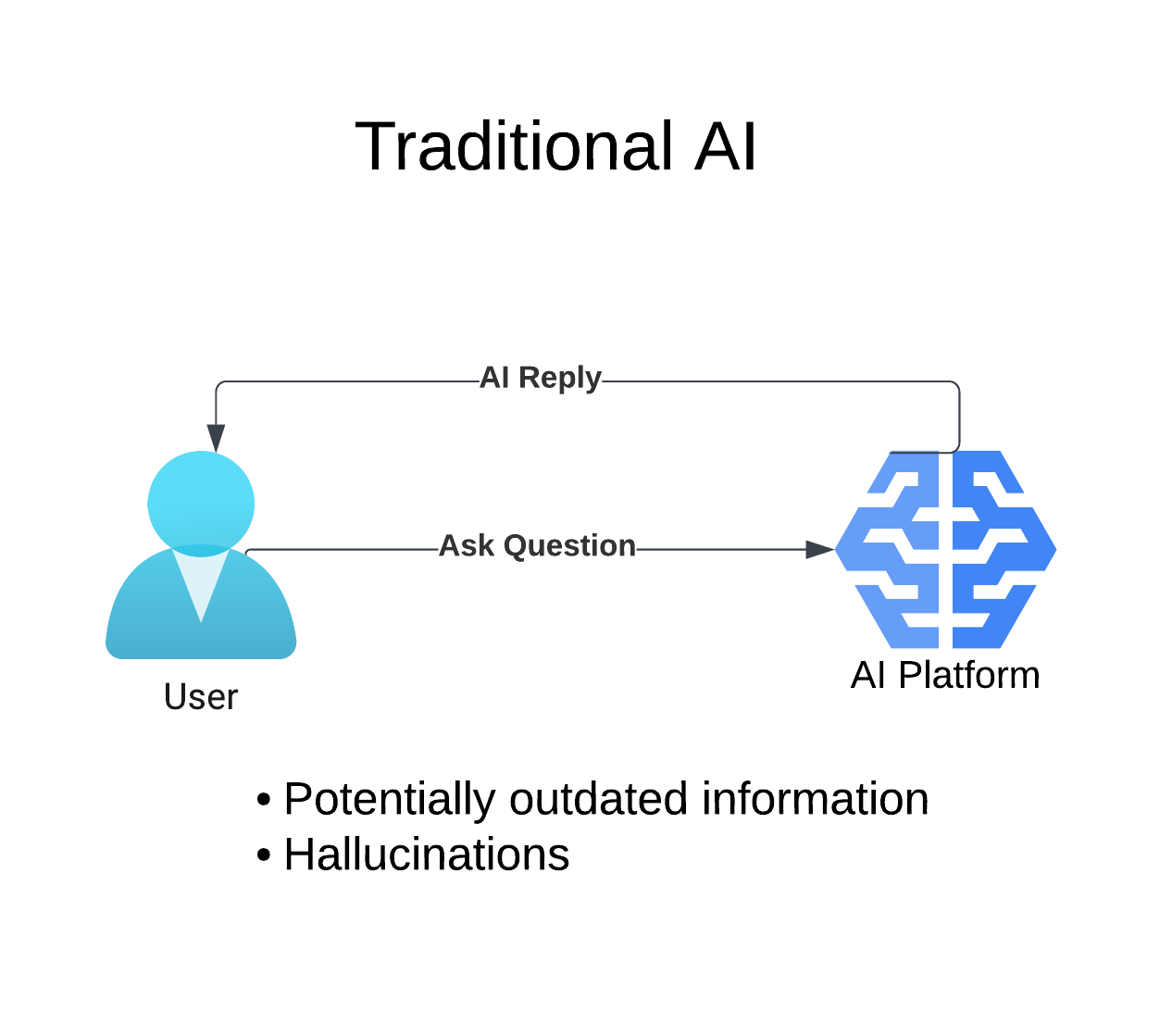 Traditional AI

AI Reply

Ask Question

User

AI Platform

• Potentially outdated information
• Hallucinations